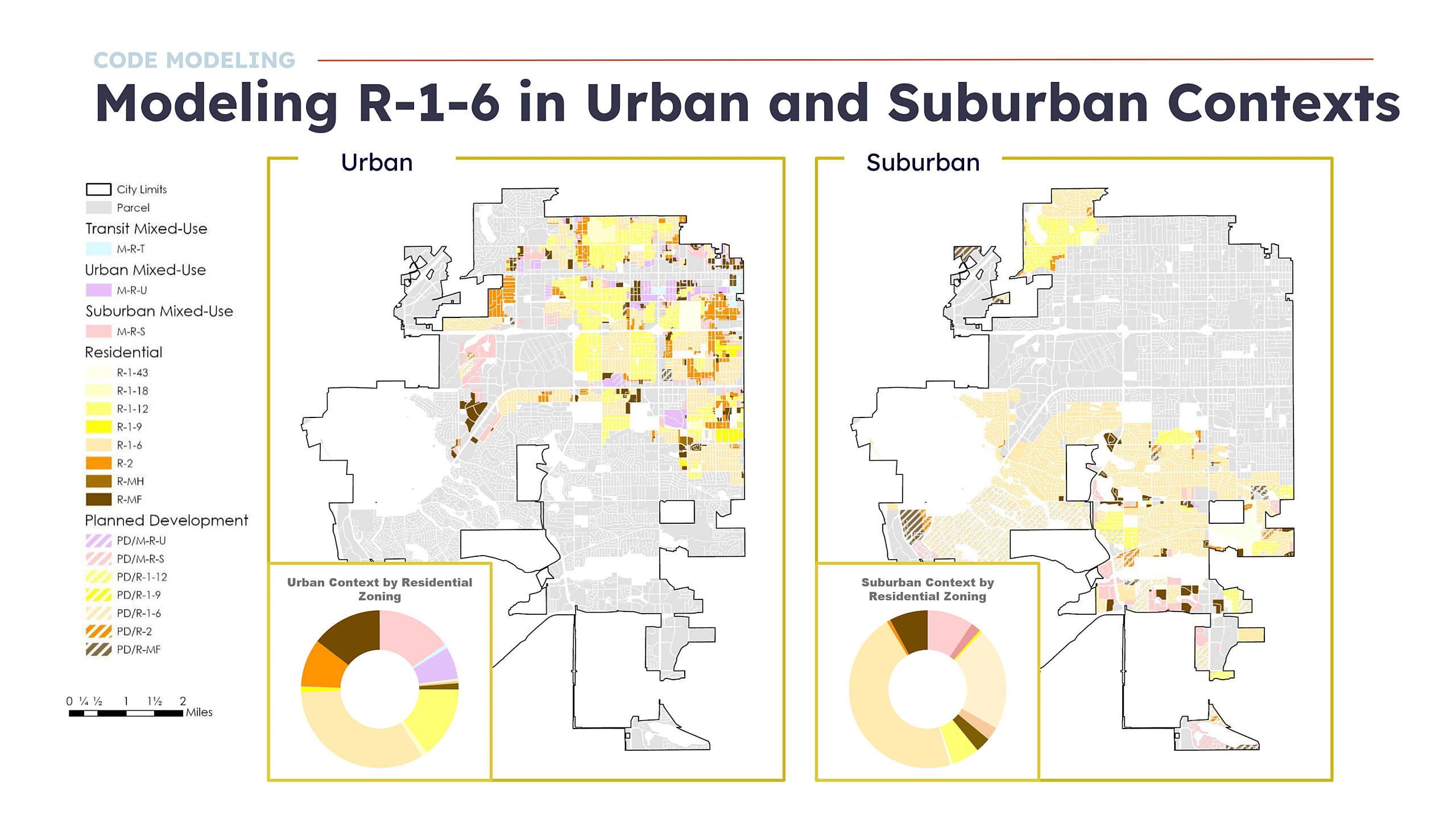 CODE MODELING

Modeling R-1-6 in Urban and Suburban Contexts

City Limits
Parcel
Transit Mixed-Use
M-R-T
Urban Mixed-Use
M-R-U
Suburban Mixed-Use
M-R-S
Residential
R-1-43
R-1-18
R-1-12
R-1-9
R-1-6
R-2
R-MH
R-MF
Planned Development
PD/M-R-U
PD/M-R-S
PD/R-1-12
PD/R-1-9
PD/R-1-6
PD/R-2
PD/R-MF

0 ¼ ½ 1 1½ 2 Miles

Urban

Urban Context by Residential Zoning

Suburban

Suburban Context by Residential Zoning